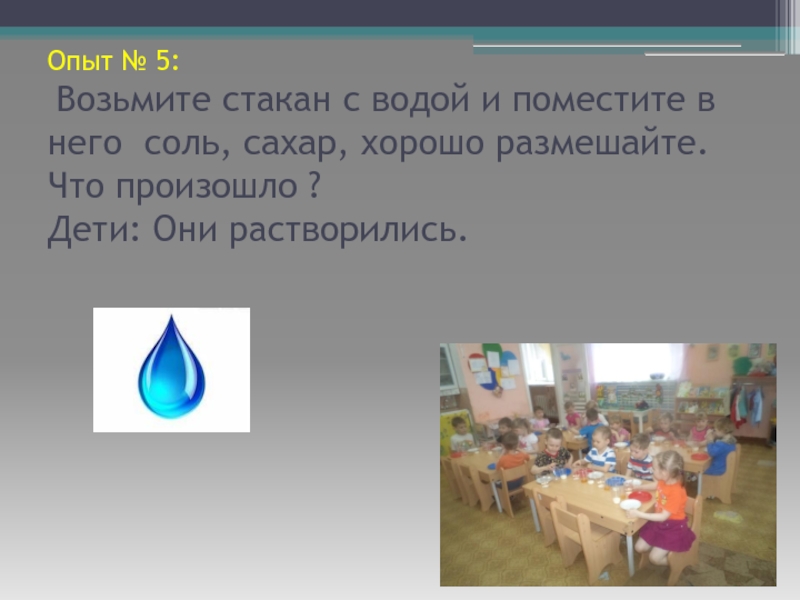 Опыт № 5:

Возьмите стакан с водой и поместите в него соль, сахар, хорошо размешайте. Что произошло ?
Дети: Они растворились.